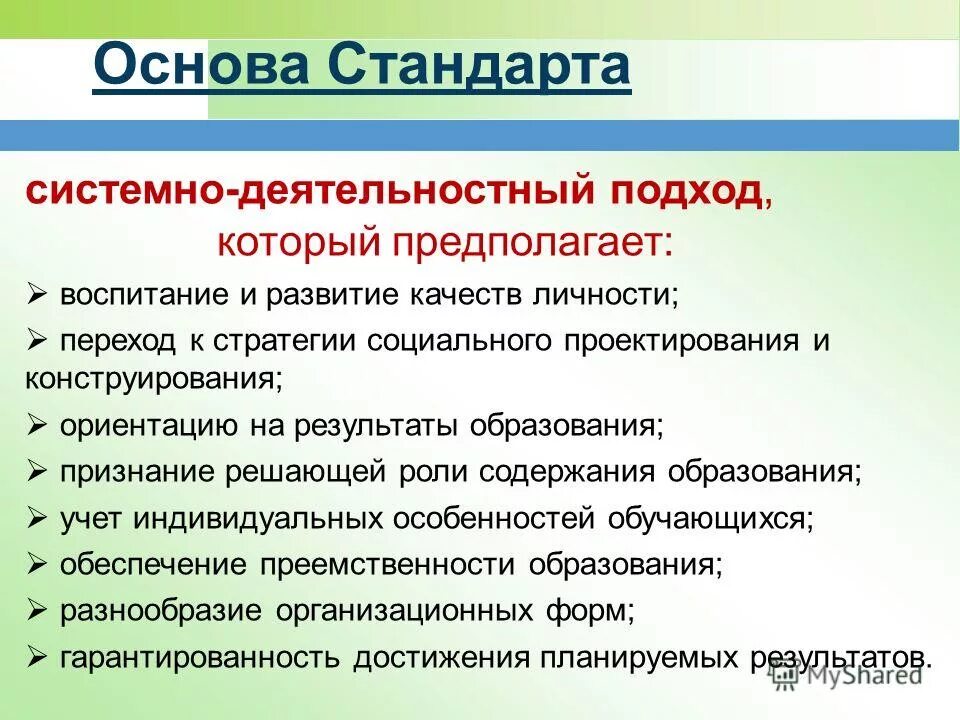 Основа Стандарта

системно-деятельностный подход, который предполагает:

➢ воспитание и развитие качеств личности;
➢ переход к стратегии социального проектирования и конструирования;
➢ ориентацию на результаты образования;
➢ признание решающей роли содержания образования;
➢ учет индивидуальных особенностей обучающихся;
➢ обеспечение преемственности образования;
➢ разнообразие организационных форм;
➢ гарантированность достижения планируемых результатов.

MyShared